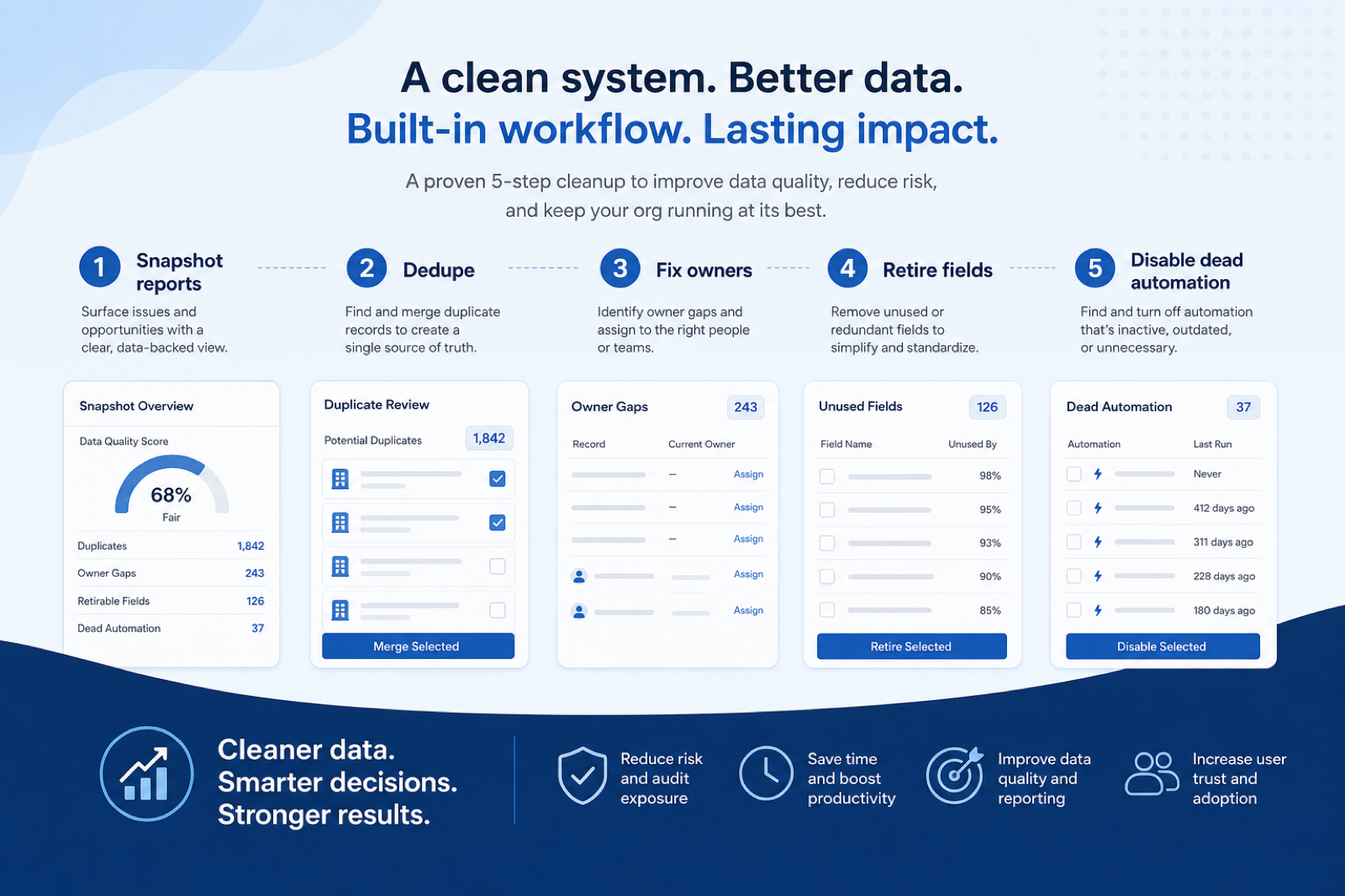 A clean system. Better data.
Built-in workflow. Lasting impact.

A proven 5-step cleanup to improve data quality, reduce risk, and keep your org running at its best.

1 Snapshot reports
Surface issues and opportunities with a clear, data-backed view.

2 Dedupe
Find and merge duplicate records to create a single source of truth.

3 Fix owners
Identify owner gaps and assign to the right people or teams.

4 Retire fields
Remove unused or redundant fields to simplify and standardize.

5 Disable dead automation
Find and turn off automation that's inactive, outdated, or unnecessary.

Snapshot Overview
Data Quality Score
68%
Fair

| Duplicates | 1,842 |
|---|---|
| Owner Gaps | 243 |
| Retirable Fields | 126 |
| Dead Automation | 37 |

Duplicate Review
Potential Duplicates 1,842
Merge Selected

Owner Gaps 243

| Record | Current Owner | |
|---|---|---|
| | – | Assign |
| | – | Assign |
| | – | Assign |
| | | Assign |
| | | Assign |

Unused Fields 126

| Field Name | Unused By |
|---|---|
| | 98% |
| | 95% |
| | 93% |
| | 90% |
| | 85% |

Retire Selected

Dead Automation 37

| Automation | Last Run |
|---|---|
| | Never |
| | 412 days ago |
| | 311 days ago |
| | 228 days ago |
| | 180 days ago |

Disable Selected

Cleaner data.
Smarter decisions.
Stronger results.

Reduce risk and audit exposure

Save time and boost productivity

Improve data quality and reporting

Increase user trust and adoption